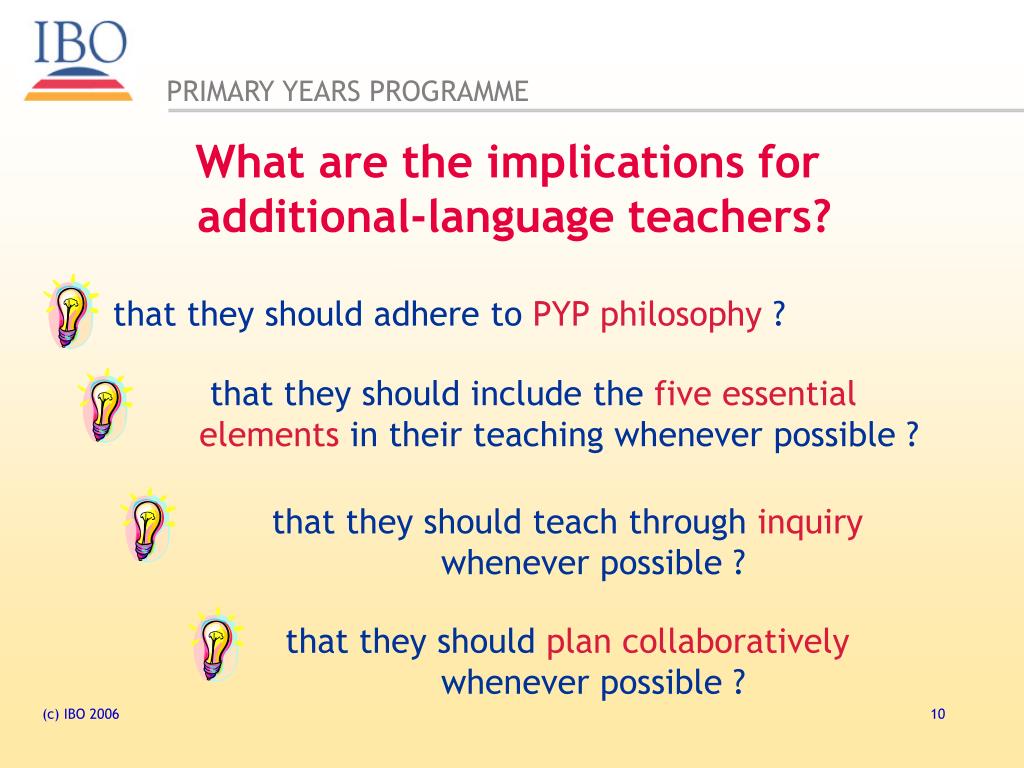 IBO

PRIMARY YEARS PROGRAMME

What are the implications for additional-language teachers?

that they should adhere to PYP philosophy ?

that they should include the five essential elements in their teaching whenever possible ?

that they should teach through inquiry whenever possible ?

that they should plan collaboratively whenever possible ?

(c) IBO 2006

10